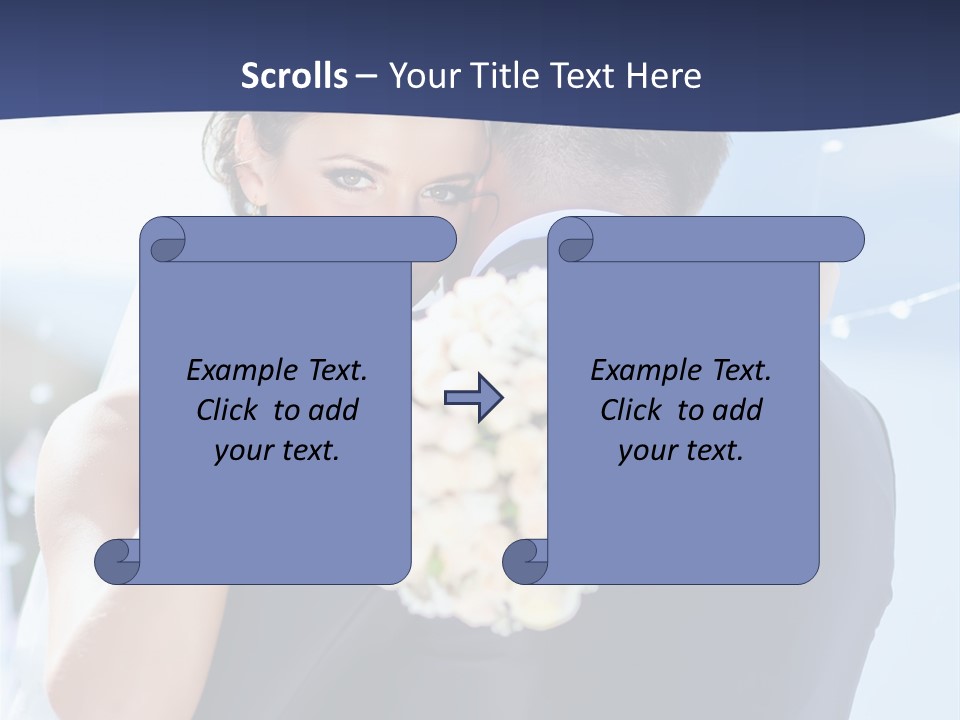 Scrolls – Your Title Text Here

Example Text. Click to add your text.

Example Text. Click to add your text.